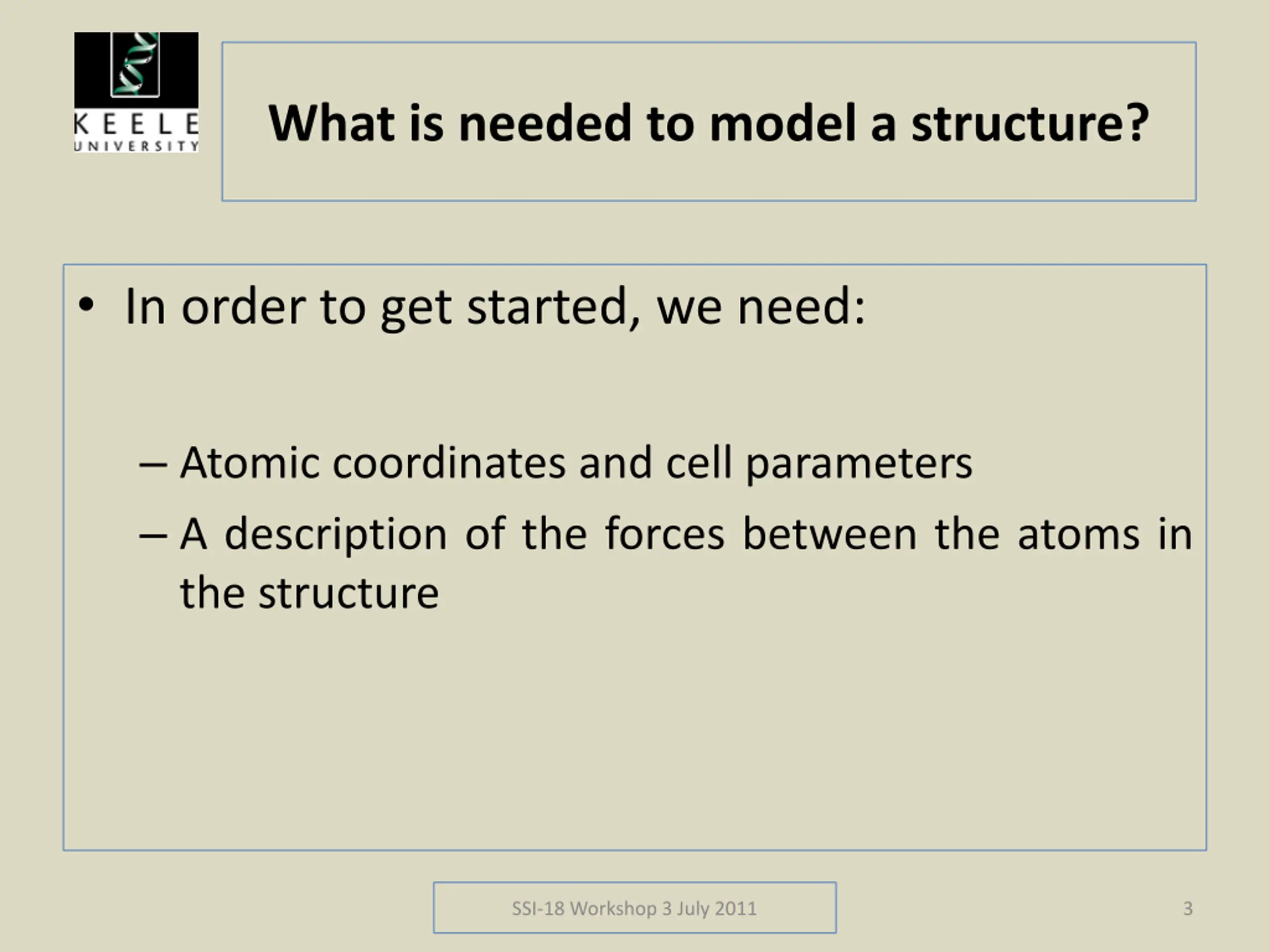 KEELE UNIVERSITY

What is needed to model a structure?

• In order to get started, we need:

– Atomic coordinates and cell parameters

– A description of the forces between the atoms in the structure

SSI-18 Workshop 3 July 2011

3